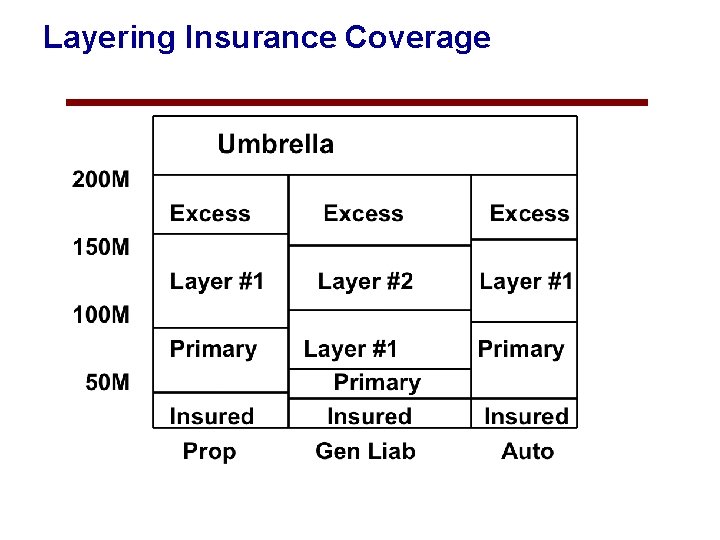 Layering Insurance Coverage

Umbrella

200M

150M

100M

50M

Excess
Layer #1
Primary
Insured
Prop

Excess
Layer #2
Layer #1
Primary
Insured
Gen Liab

Excess
Layer #1
Primary
Insured
Auto